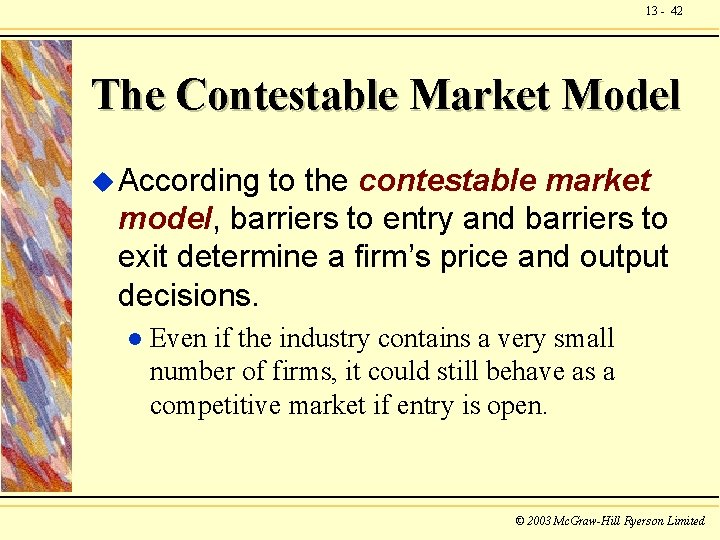 13 - 42

The Contestable Market Model

According to the contestable market model, barriers to entry and barriers to exit determine a firm's price and output decisions.

Even if the industry contains a very small number of firms, it could still behave as a competitive market if entry is open.

© 2003 McGraw-Hill Ryerson Limited